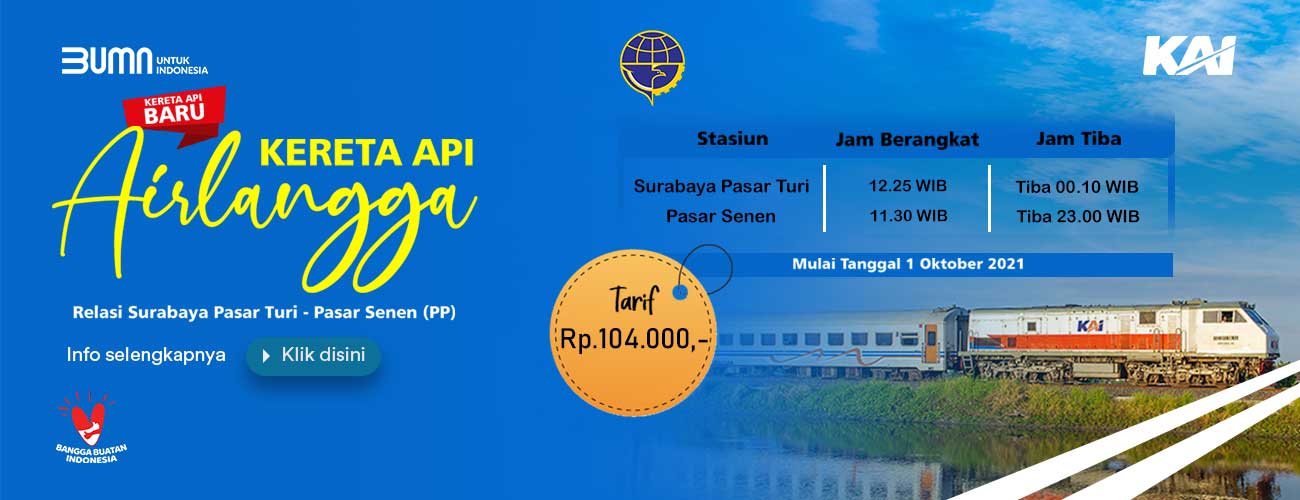 BUMN UNTUK INDONESIA

KERETA API BARU

KERETA API
Airlangga

Relasi Surabaya Pasar Turi - Pasar Senen (PP)

Info selengkapnya

Klik disini

BANGGA BUATAN INDONESIA

KAI

| Stasiun | Jam Berangkat | Jam Tiba |
|---|---|---|
| Surabaya Pasar Turi | 12.25 WIB | Tiba 00.10 WIB |
| Pasar Senen | 11.30 WIB | Tiba 23.00 WIB |

Mulai Tanggal 1 Oktober 2021

Tarif
Rp.104.000,-

KAI